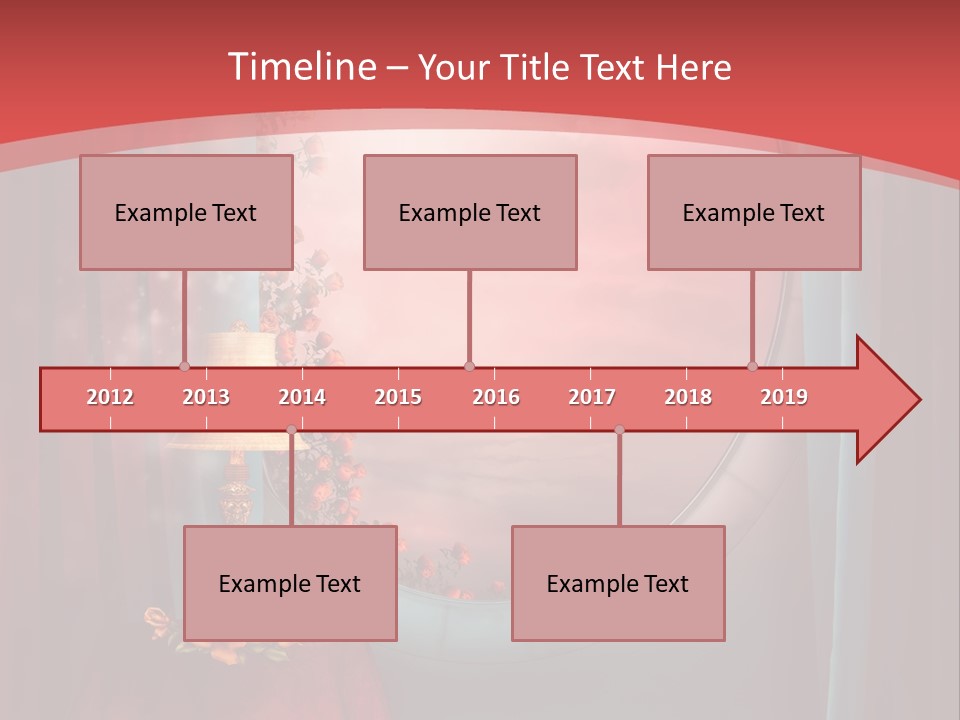 Timeline – Your Title Text Here

Example Text

Example Text

Example Text

2012 2013 2014 2015 2016 2017 2018 2019

Example Text

Example Text